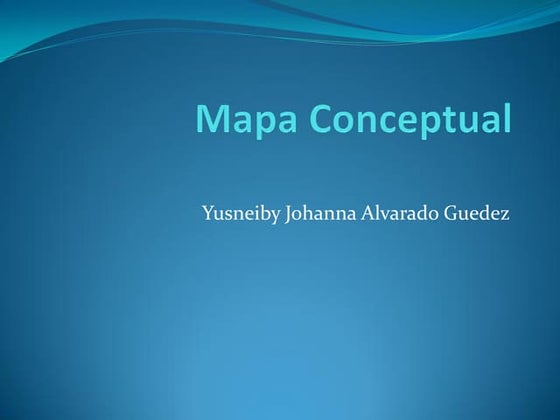 Mapa Conceptual

Yusneiby Johanna Alvarado Guedez